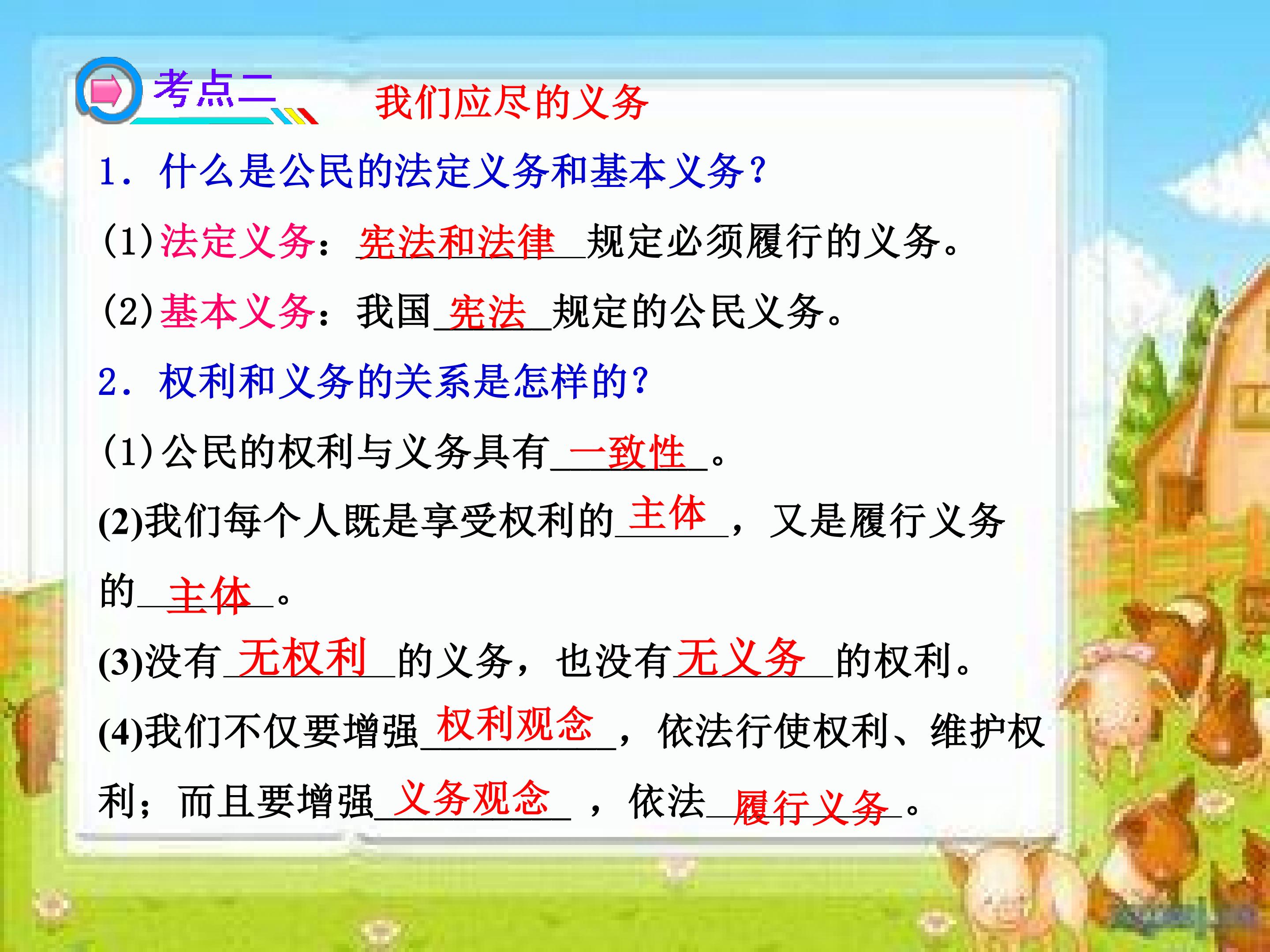 考点二 我们应尽的义务

1．什么是公民的法定义务和基本义务？

(1)法定义务：宪法和法律规定必须履行的义务。

(2)基本义务：我国宪法规定的公民义务。

2．权利和义务的关系是怎样的？

(1)公民的权利与义务具有一致性。

(2)我们每个人既是享受权利的主体，又是履行义务的主体。

(3)没有无权利的义务，也没有无义务的权利。

(4)我们不仅要增强权利观念，依法行使权利、维护权利；而且要增强义务观念，依法履行义务。